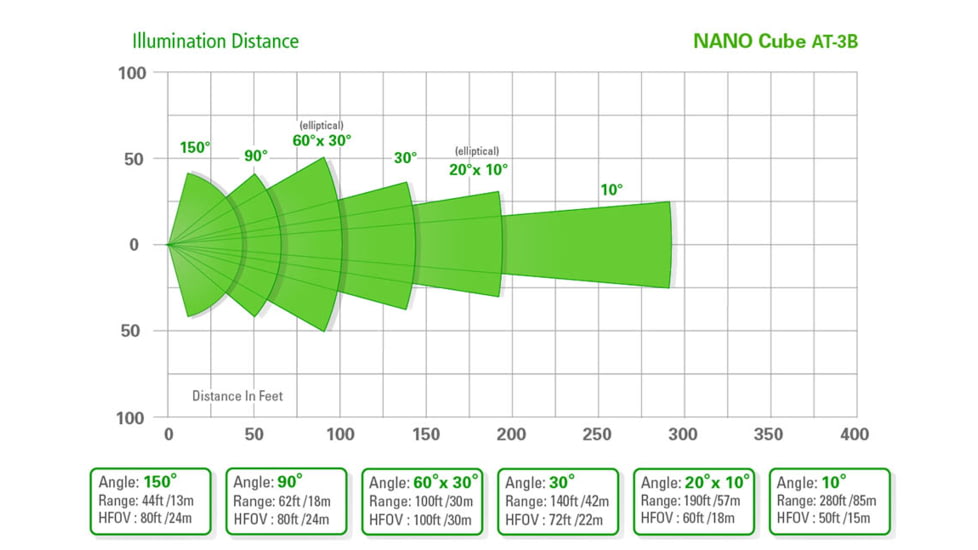 Illumination Distance

NANO Cube AT-3B

100
50
0
50
100

150°
90°
(elliptical)
60°x 30°
30°
(elliptical)
20°x 10°
10°

Distance In Feet

0 50 100 150 200 250 300 350 400

Angle: 150°
Range: 44ft /13m
HFOV : 80ft /24m

Angle: 90°
Range: 62ft /18m
HFOV : 80ft /24m

Angle: 60°x 30°
Range: 100ft /30m
HFOV : 100ft /30m

Angle: 30°
Range: 140ft /42m
HFOV : 72ft /22m

Angle: 20°x 10°
Range: 190ft /57m
HFOV : 60ft /18m

Angle: 10°
Range: 280ft /85m
HFOV : 50ft /15m